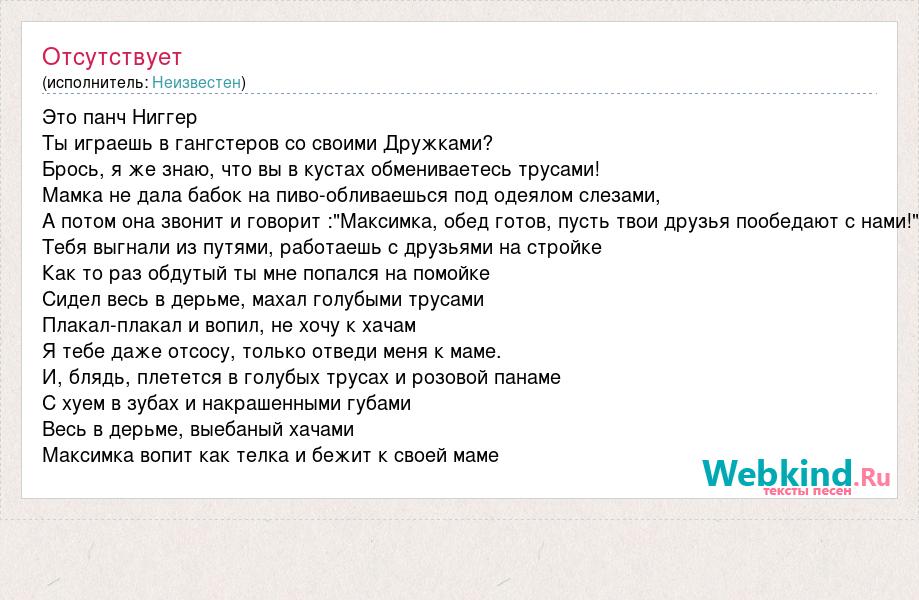 Отсутствует
(исполнитель: Неизвестен)

Это панч Ниггер
Ты играешь в гангстеров со своими Дружками?
Брось, я же знаю, что вы в кустах обмениваетесь трусами!
Мамка не дала бабок на пиво-обливаешься под одеялом слезами,
А потом она звонит и говорит :"Максимка, обед готов, пусть твои друзья пообедают с нами!"
Тебя выгнали из путями, работаешь с друзьями на стройке
Как то раз обдутый ты мне попался на помойке
Сидел весь в дерьме, махал голубыми трусами
Плакал-плакал и вопил, не хочу к хачам
Я тебе даже отсосу, только отведи меня к маме.
И, блядь, плетется в голубых трусах и розовой панаме
С хуем в зубах и накрашенными губами
Весь в дерьме, выебаный хачами
Максимка вопит как телка и бежит к своей маме

Webkind.Ru
тексты песен